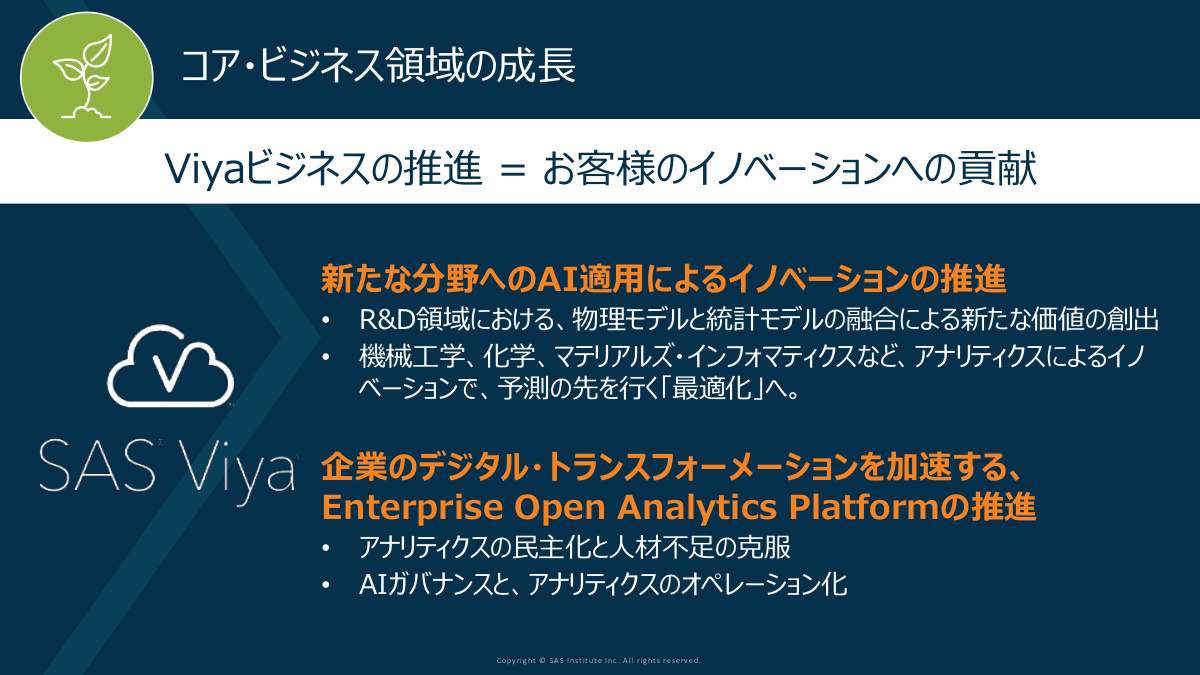 コア・ビジネス領域の成長

Viyaビジネスの推進 ＝ お客様のイノベーションへの貢献

SAS Viya

新たな分野へのAI適用によるイノベーションの推進

• R&D領域における、物理モデルと統計モデルの融合による新たな価値の創出

• 機械工学、化学、マテリアルズ・インフォマティクスなど、アナリティクスによるイノベーションで、予測の先を行く「最適化」へ。

企業のデジタル・トランスフォーメーションを加速する、Enterprise Open Analytics Platformの推進

• アナリティクスの民主化と人材不足の克服

• AIガバナンスと、アナリティクスのオペレーション化

Copyright © SAS Institute Inc. All rights reserved.